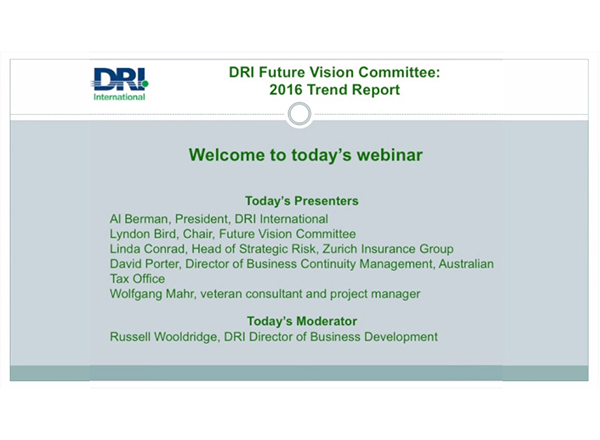 DRI International

DRI Future Vision Committee:
2016 Trend Report

Welcome to today's webinar

Today's Presenters
Al Berman, President, DRI International
Lyndon Bird, Chair, Future Vision Committee
Linda Conrad, Head of Strategic Risk, Zurich Insurance Group
David Porter, Director of Business Continuity Management, Australian Tax Office
Wolfgang Mahr, veteran consultant and project manager

Today's Moderator
Russell Wooldridge, DRI Director of Business Development